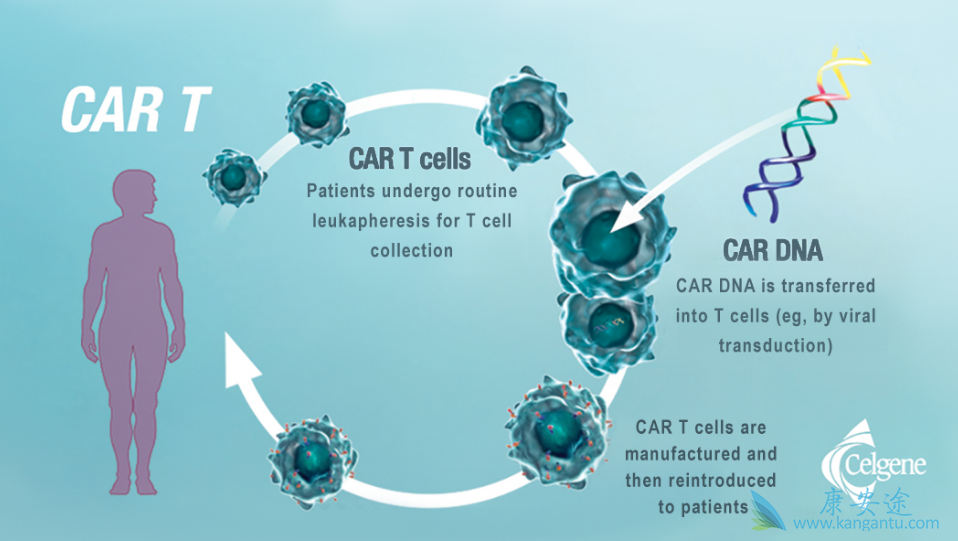 CAR T

CAR T cells

Patients undergo routine leukapheresis for T cell collection

CAR DNA

CAR DNA is transferred into T cells (eg, by viral transduction)

CAR T cells are manufactured and then reintroduced to patients

Celgene

康安途
www.kangantu.com